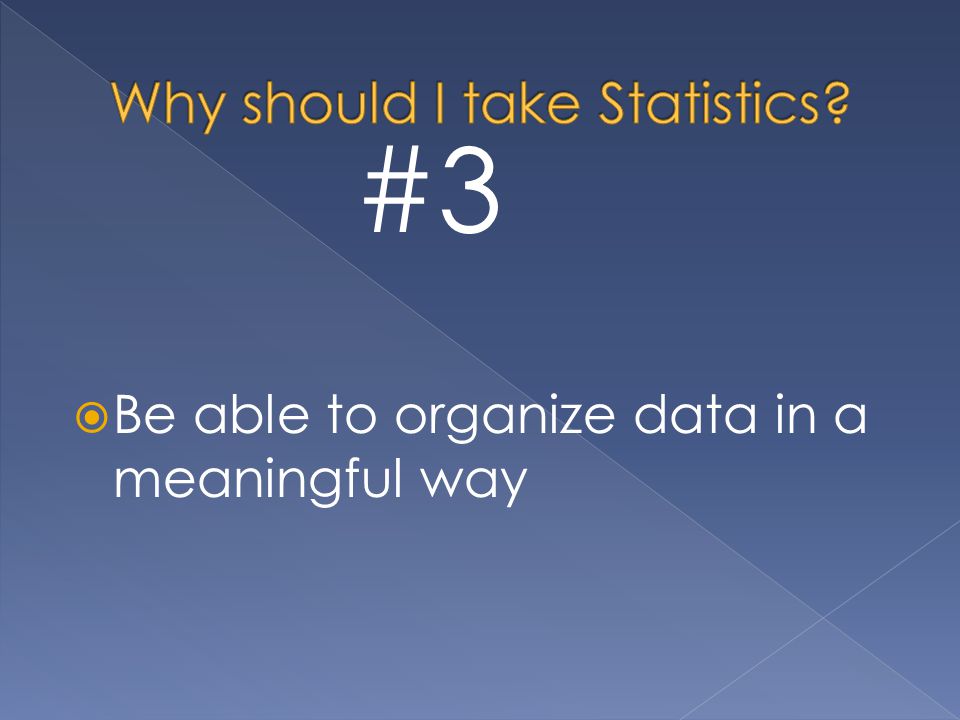 Why should I take Statistics?

#3

Be able to organize data in a meaningful way